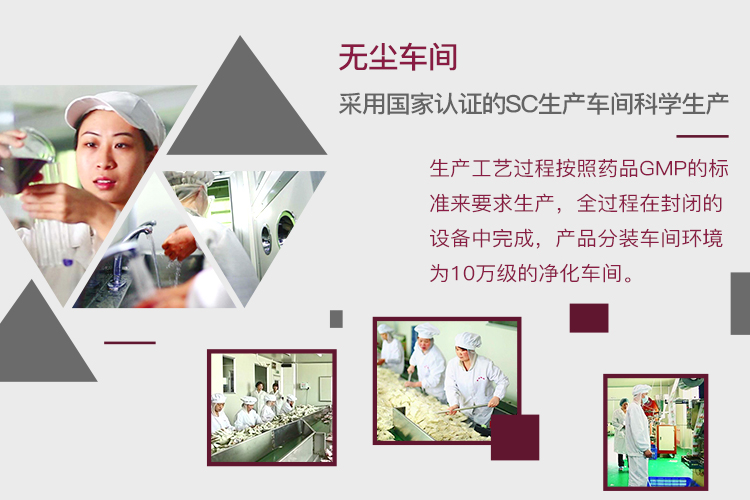 无尘车间

采用国家认证的SC生产车间科学生产

生产工艺过程按照药品GMP的标准来要求生产，全过程在封闭的设备中完成，产品分装车间环境为10万级的净化车间。